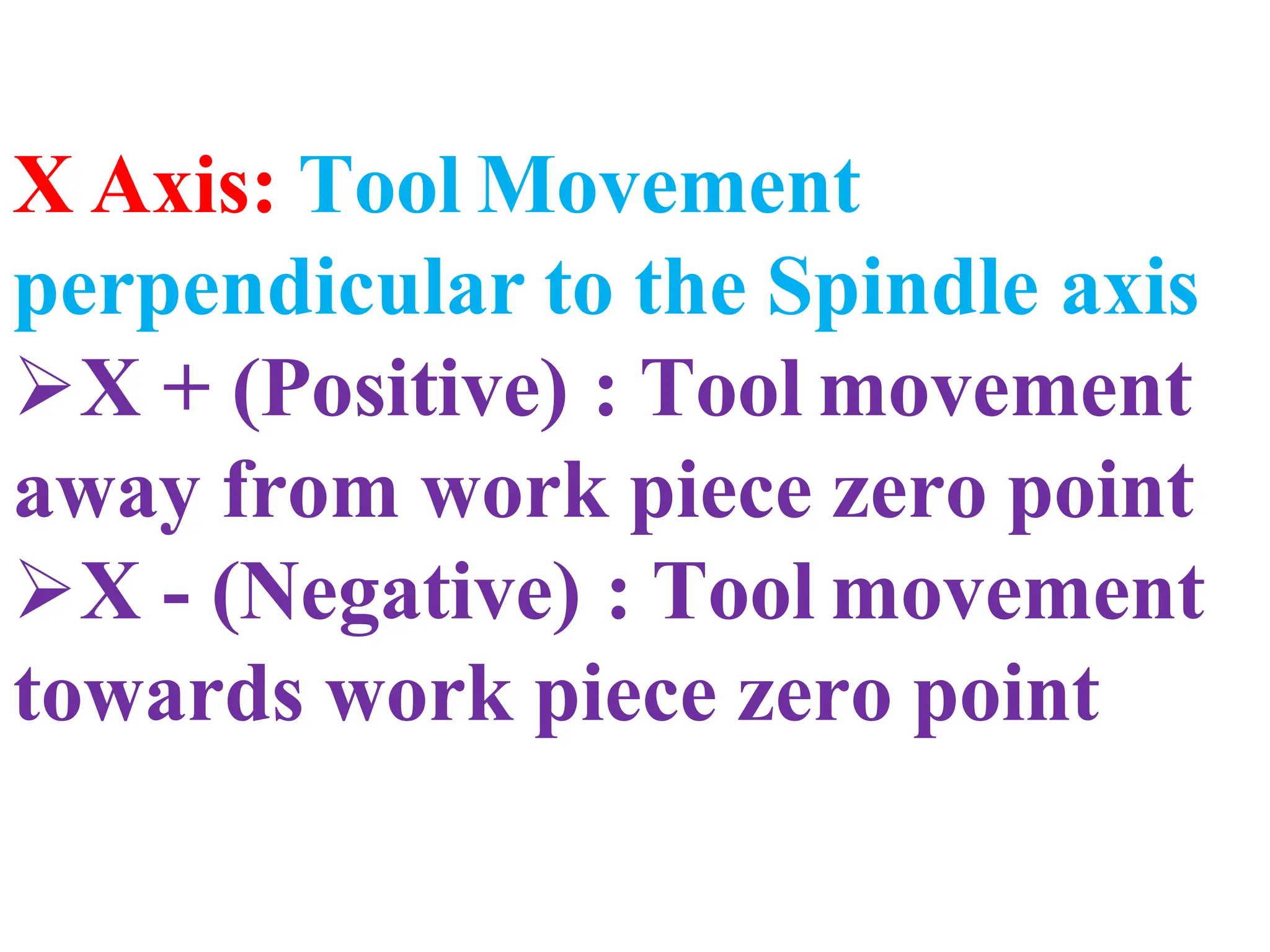 X Axis: Tool Movement perpendicular to the Spindle axis

➢X + (Positive) : Tool movement away from work piece zero point

➢X - (Negative) : Tool movement towards work piece zero point